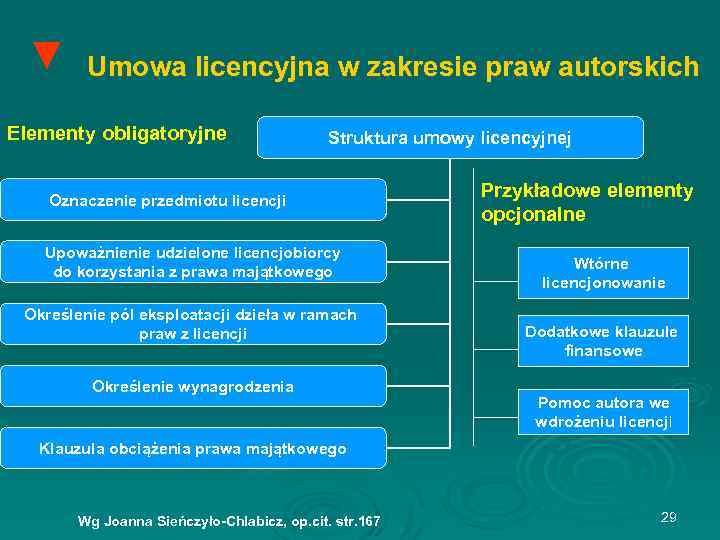 Umowa licencyjna w zakresie praw autorskich

Elementy obligatoryjne

Struktura umowy licencyjnej

Oznaczenie przedmiotu licencji

Upoważnienie udzielone licencjobiorcy do korzystania z prawa majątkowego

Określenie pól eksploatacji dzieła w ramach praw z licencji

Określenie wynagrodzenia

Klauzula obciążenia prawa majątkowego

Przykładowe elementy opcjonalne

Wtórne licencjonowanie

Dodatkowe klauzule finansowe

Pomoc autora we wdrożeniu licencji

Wg Joanna Sieńczyło-Chlabicz, op.cit. str.167

29